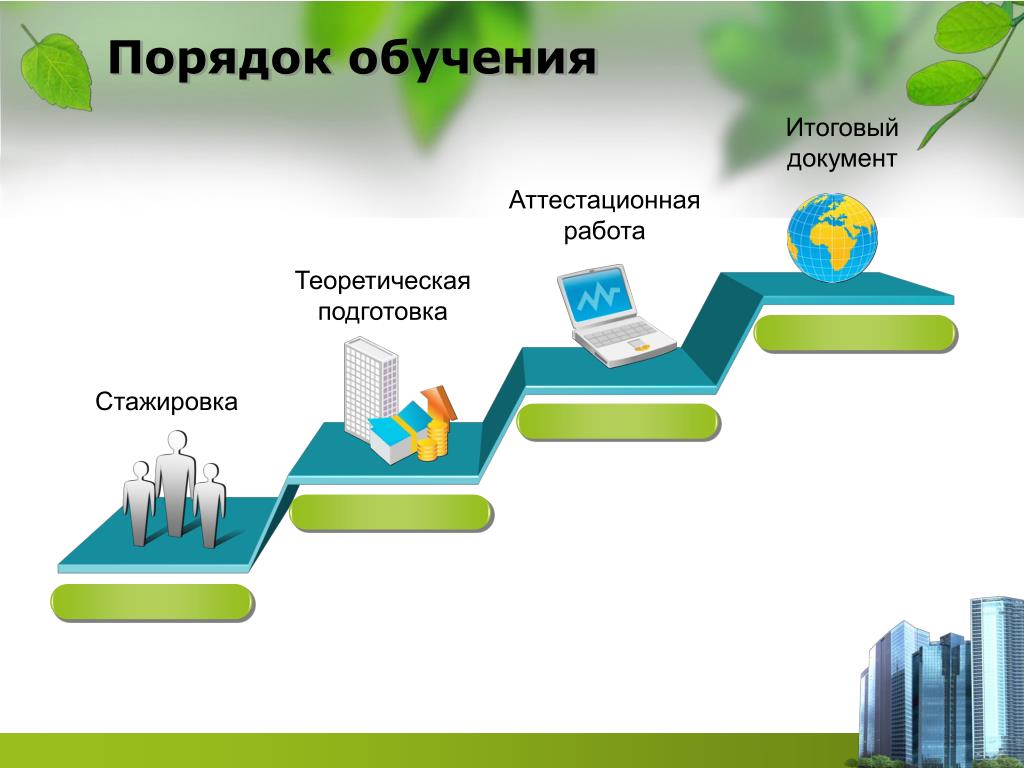 Порядок обучения

Стажировка

Теоретическая подготовка

Аттестационная работа

Итоговый документ